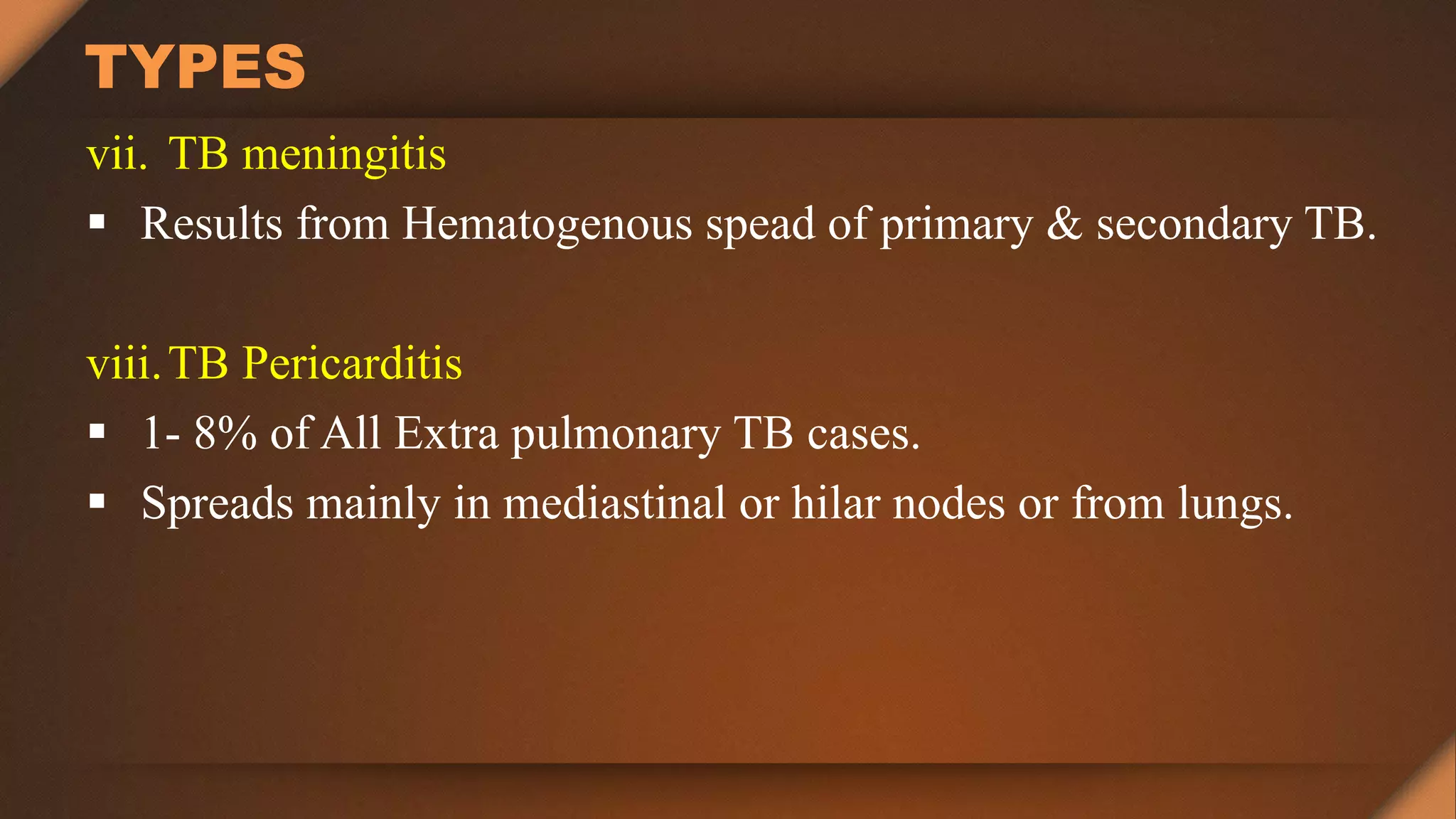 TYPES

vii. TB meningitis

▪ Results from Hematogenous spead of primary & secondary TB.

viii. TB Pericarditis

▪ 1- 8% of All Extra pulmonary TB cases.

▪ Spreads mainly in mediastinal or hilar nodes or from lungs.